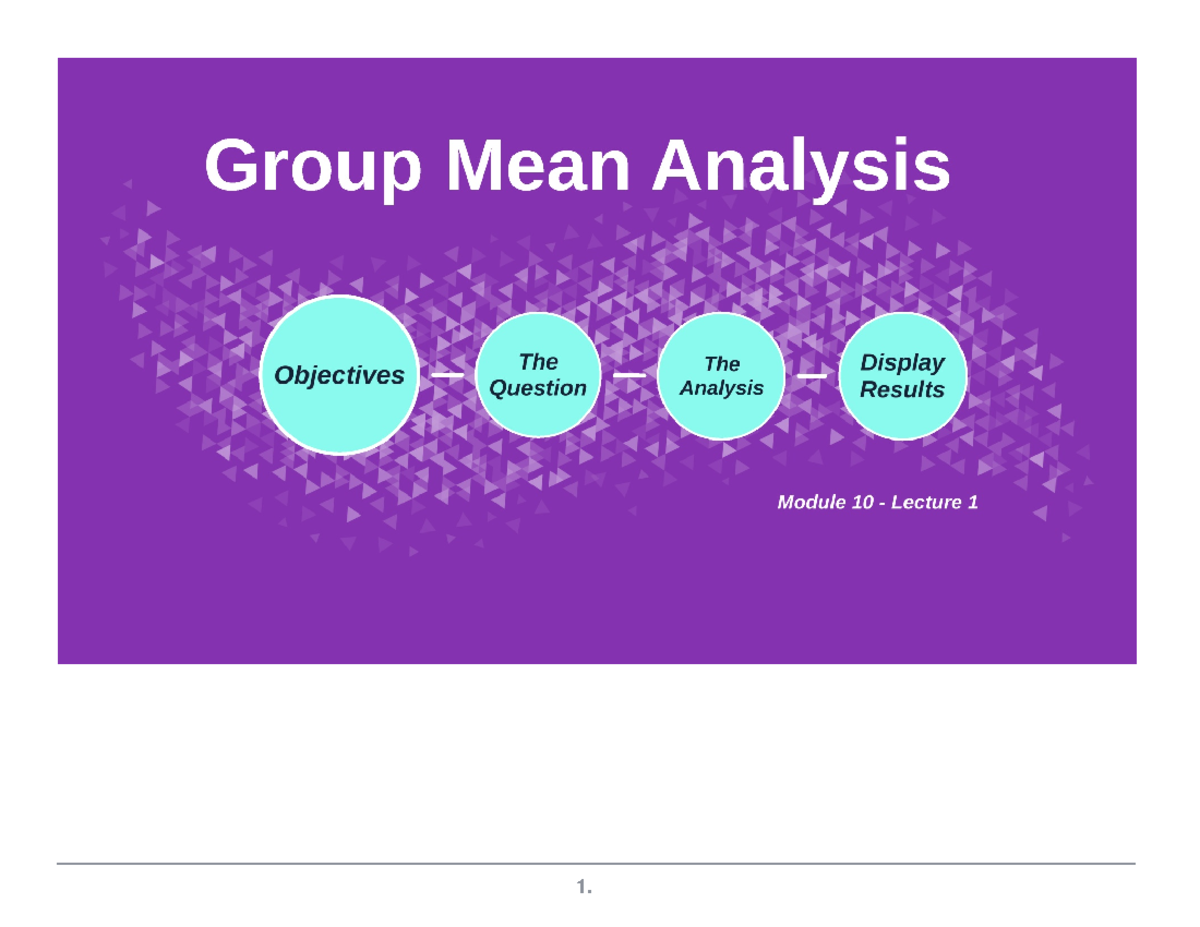 Group Mean Analysis

Objectives

The Question

The Analysis

Display Results

Module 10 - Lecture 1

1.